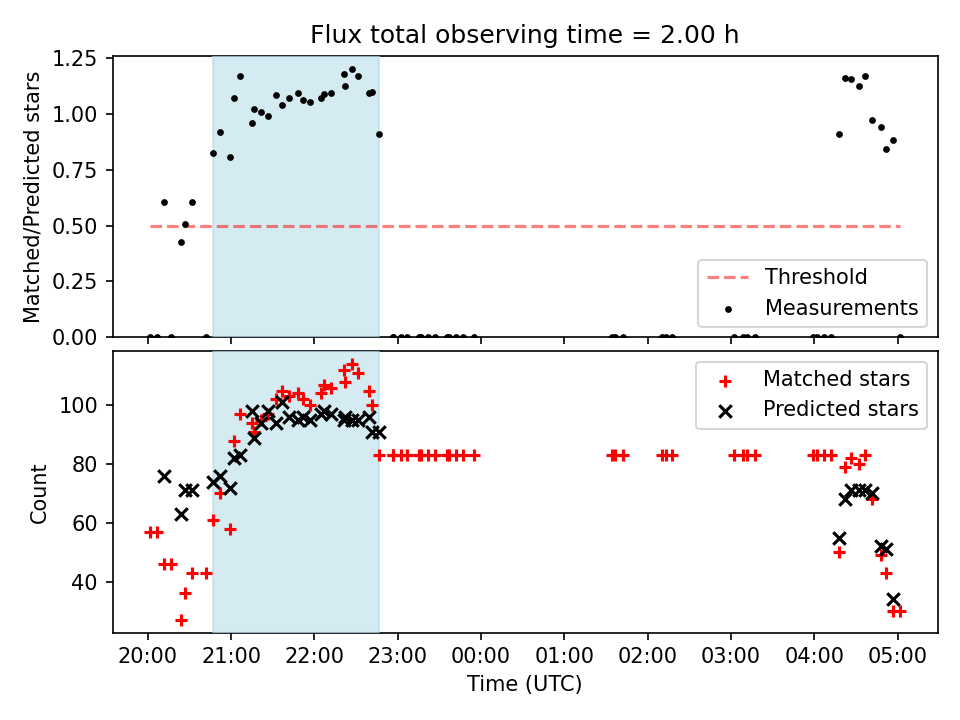 Flux total observing time = 2.00 h

Matched/Predicted stars

1.25
1.00
0.75
0.50
0.25
0.00

Threshold
Measurements

Count

100
80
60
40

Matched stars
Predicted stars

20:00 21:00 22:00 23:00 00:00 01:00 02:00 03:00 04:00 05:00

Time (UTC)